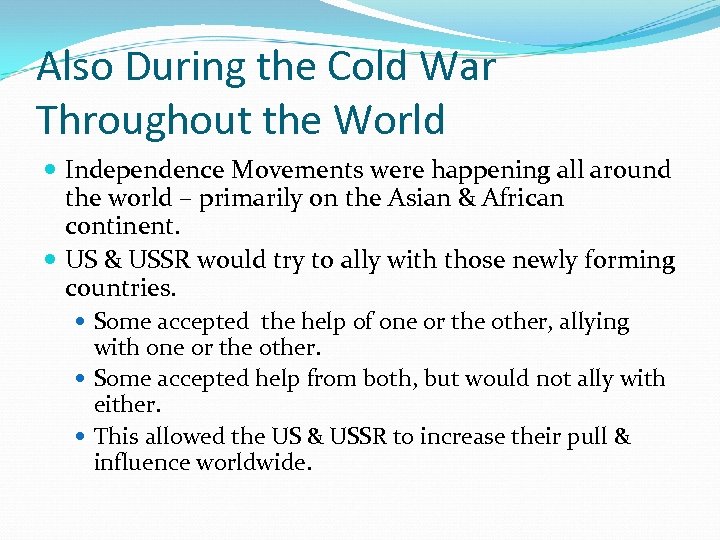 Also During the Cold War Throughout the World

- Independence Movements were happening all around the world – primarily on the Asian & African continent.
- US & USSR would try to ally with those newly forming countries.
  - Some accepted the help of one or the other, allying with one or the other.
  - Some accepted help from both, but would not ally with either.
  - This allowed the US & USSR to increase their pull & influence worldwide.